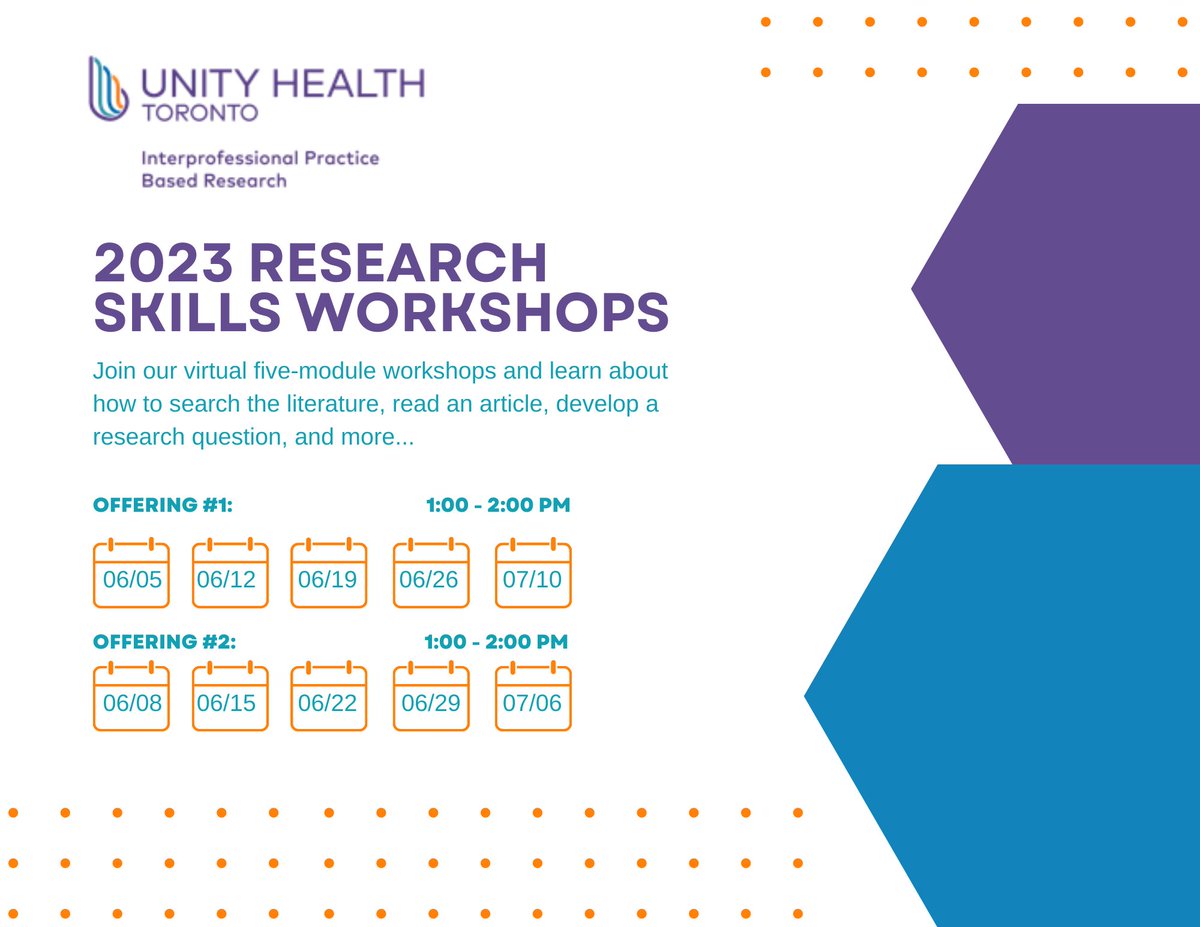 UNITY HEALTH
TORONTO

Interprofessional Practice
Based Research

2023 RESEARCH SKILLS WORKSHOPS

Join our virtual five-module workshops and learn about how to search the literature, read an article, develop a research question, and more...

OFFERING #1: 1:00 - 2:00 PM

06/05 06/12 06/19 06/26 07/10

OFFERING #2: 1:00 - 2:00 PM

06/08 06/15 06/22 06/29 07/06